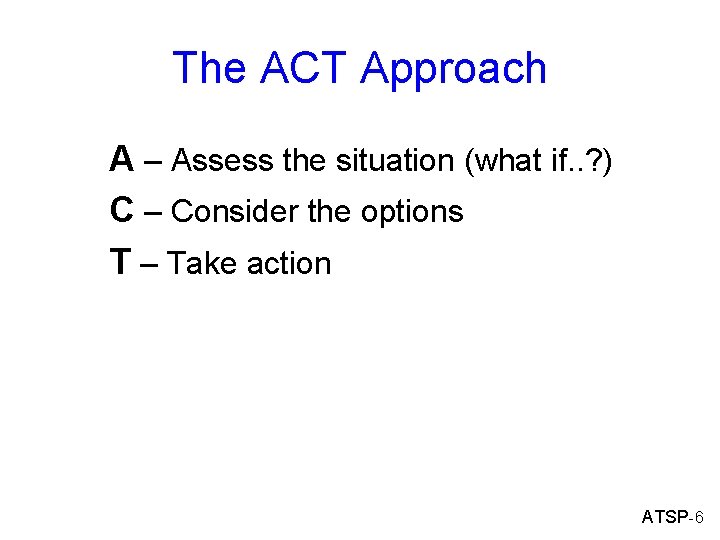 The ACT Approach

A – Assess the situation (what if..?)

C – Consider the options

T – Take action

ATSP-6